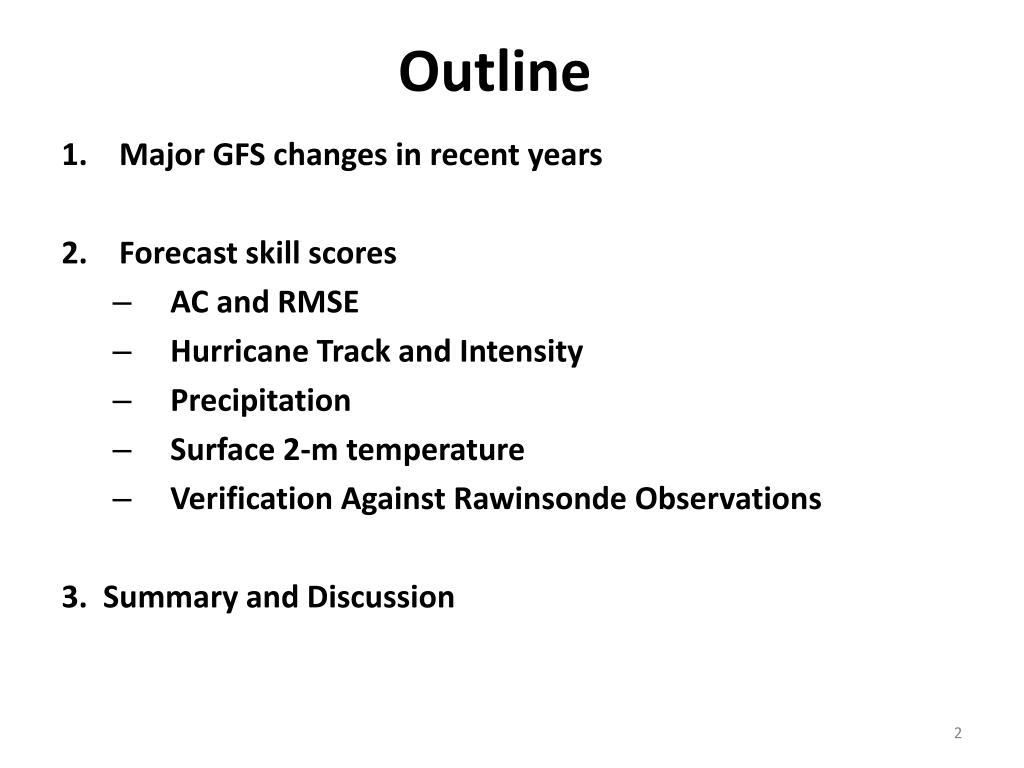 Outline

1. Major GFS changes in recent years

2. Forecast skill scores
– AC and RMSE
– Hurricane Track and Intensity
– Precipitation
– Surface 2-m temperature
– Verification Against Rawinsonde Observations

3. Summary and Discussion

2